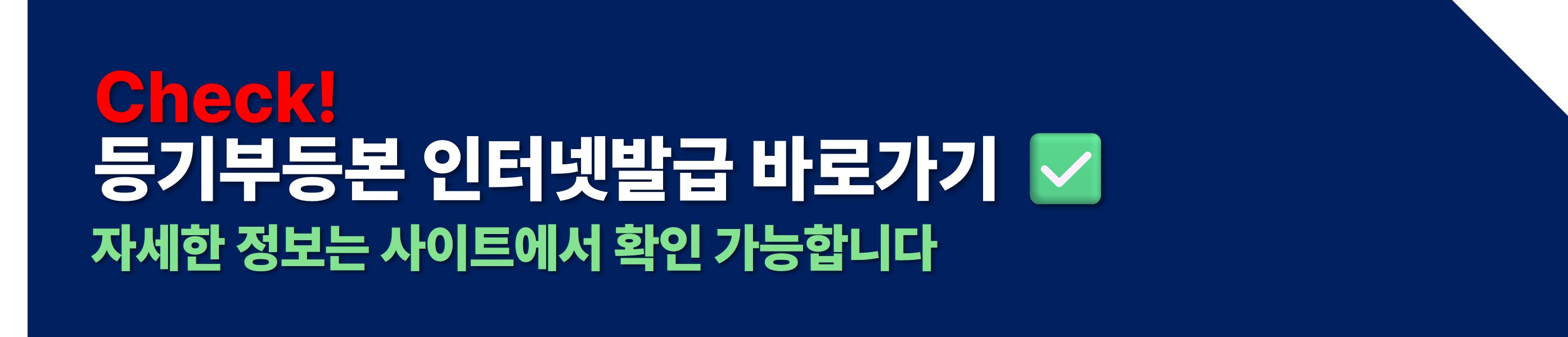 Check!
등기부등본 인터넷발급 바로가기 ✅
자세한 정보는 사이트에서 확인 가능합니다